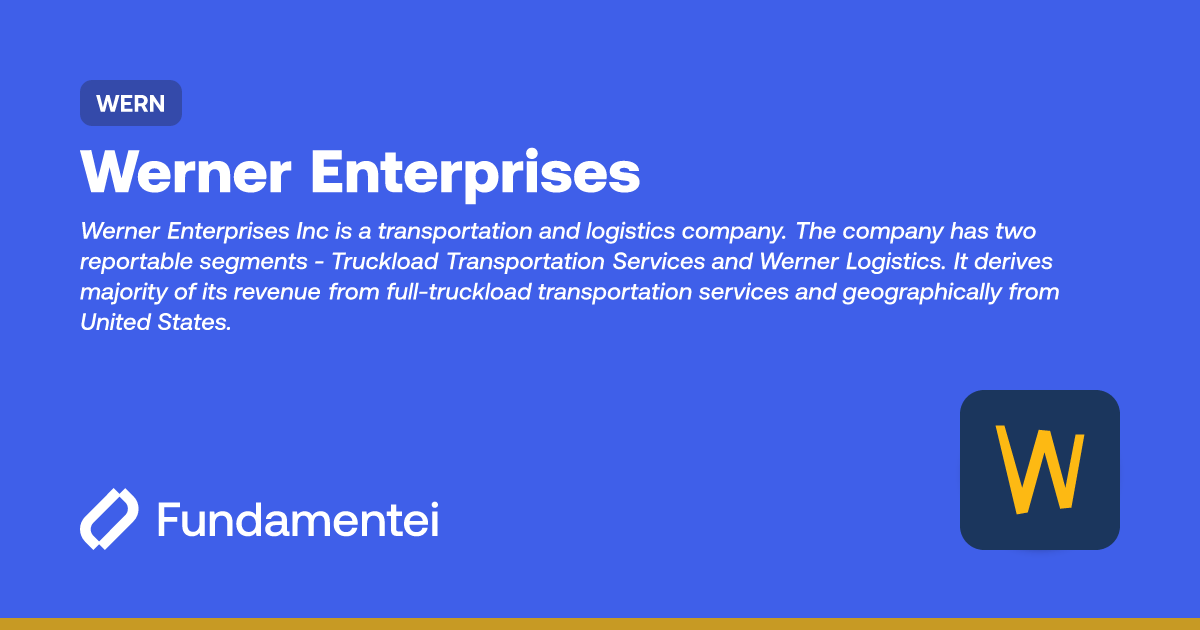 WERN

Werner Enterprises

Werner Enterprises Inc is a transportation and logistics company. The company has two reportable segments - Truckload Transportation Services and Werner Logistics. It derives majority of its revenue from full-truckload transportation services and geographically from United States.

Fundamentei

W